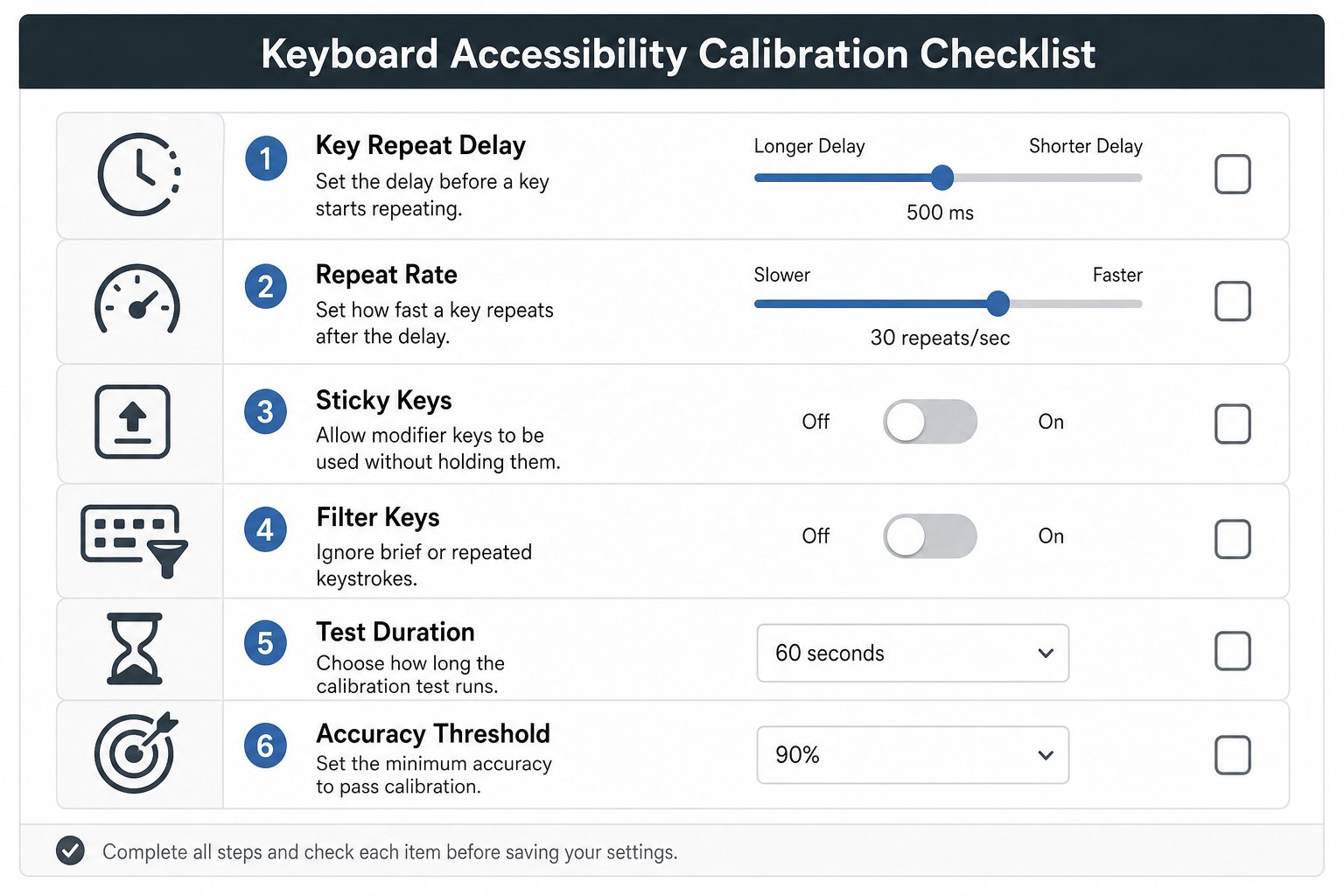 Keyboard Accessibility Calibration Checklist

1 Key Repeat Delay
Set the delay before a key starts repeating.
Longer Delay Shorter Delay
500 ms

2 Repeat Rate
Set how fast a key repeats after the delay.
Slower Faster
30 repeats/sec

3 Sticky Keys
Allow modifier keys to be used without holding them.
Off On

4 Filter Keys
Ignore brief or repeated keystrokes.
Off On

5 Test Duration
Choose how long the calibration test runs.
60 seconds

6 Accuracy Threshold
Set the minimum accuracy to pass calibration.
90%

Complete all steps and check each item before saving your settings.